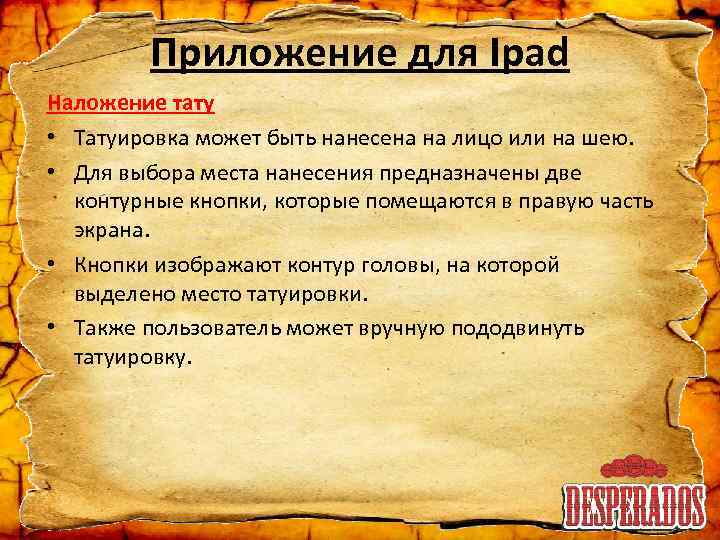 Приложение для Ipad

Наложение тату

• Татуировка может быть нанесена на лицо или на шею.
• Для выбора места нанесения предназначены две контурные кнопки, которые помещаются в правую часть экрана.
• Кнопки изображают контур головы, на которой выделено место татуировки.
• Также пользователь может вручную пододвинуть татуировку.

DESPERADOS